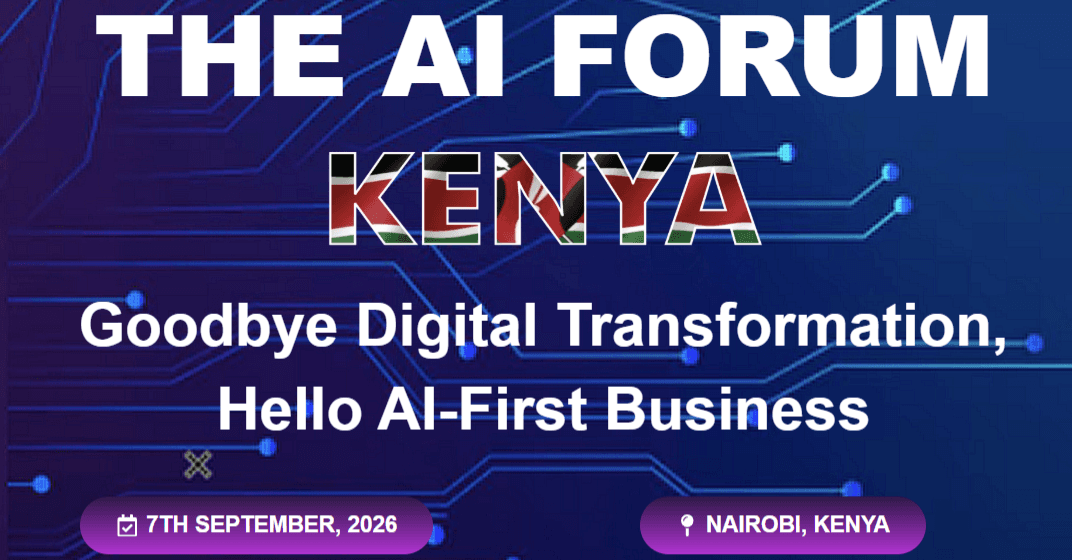 THE AI FORUM

KENYA

Goodbye Digital Transformation, Hello AI-First Business

7TH SEPTEMBER, 2026

NAIROBI, KENYA